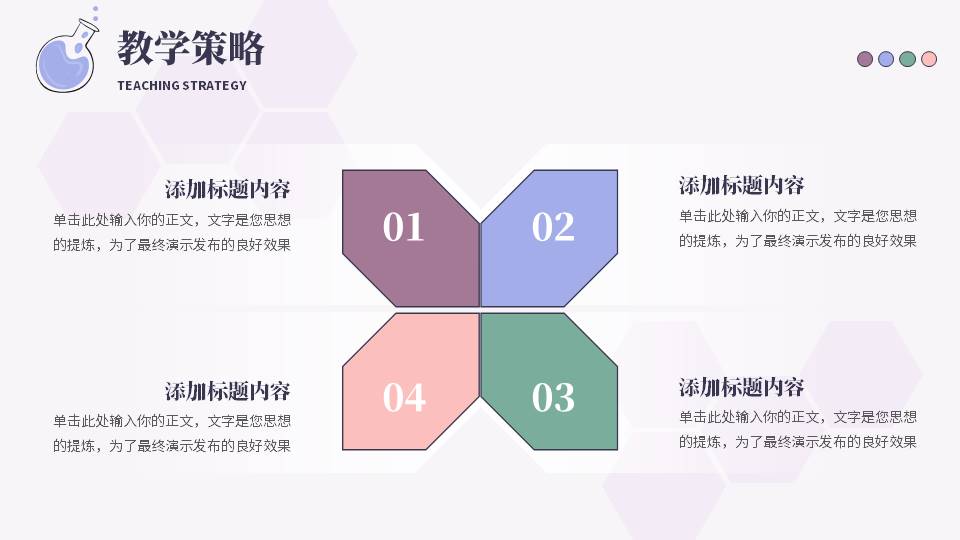 教学策略
TEACHING STRATEGY

添加标题内容
单击此处输入你的正文，文字是您思想的提炼，为了最终演示发布的良好效果

01

02

添加标题内容
单击此处输入你的正文，文字是您思想的提炼，为了最终演示发布的良好效果

添加标题内容
单击此处输入你的正文，文字是您思想的提炼，为了最终演示发布的良好效果

04

03

添加标题内容
单击此处输入你的正文，文字是您思想的提炼，为了最终演示发布的良好效果